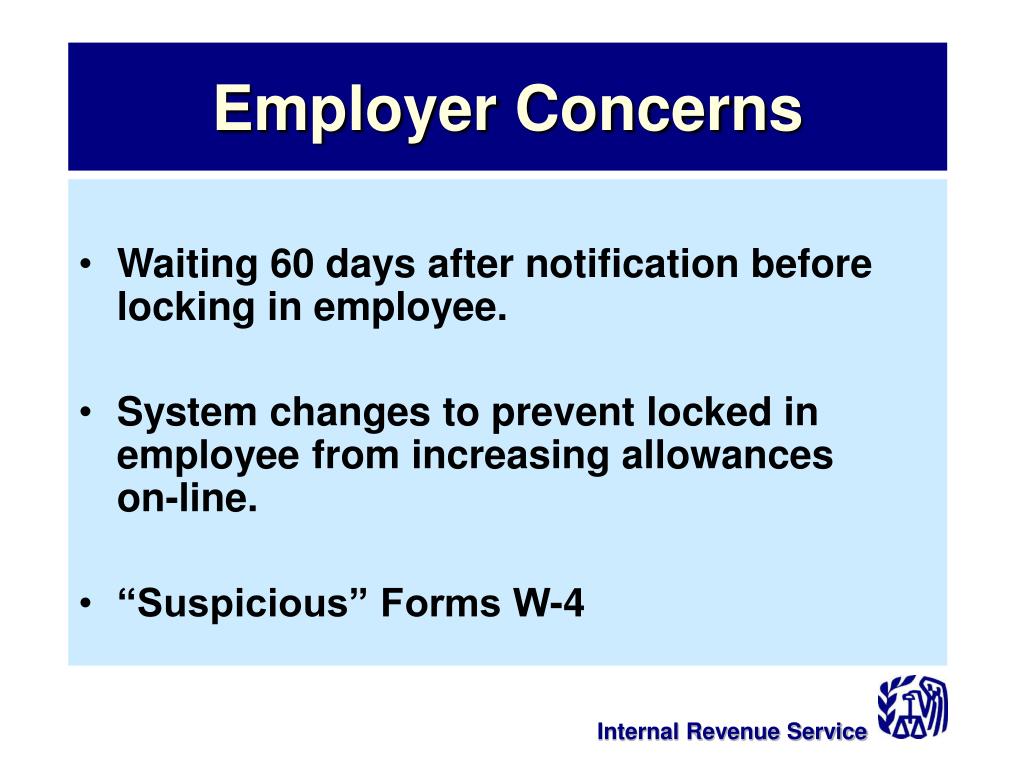 Employer Concerns

• Waiting 60 days after notification before locking in employee.

• System changes to prevent locked in employee from increasing allowances on-line.

• “Suspicious” Forms W-4

Internal Revenue Service